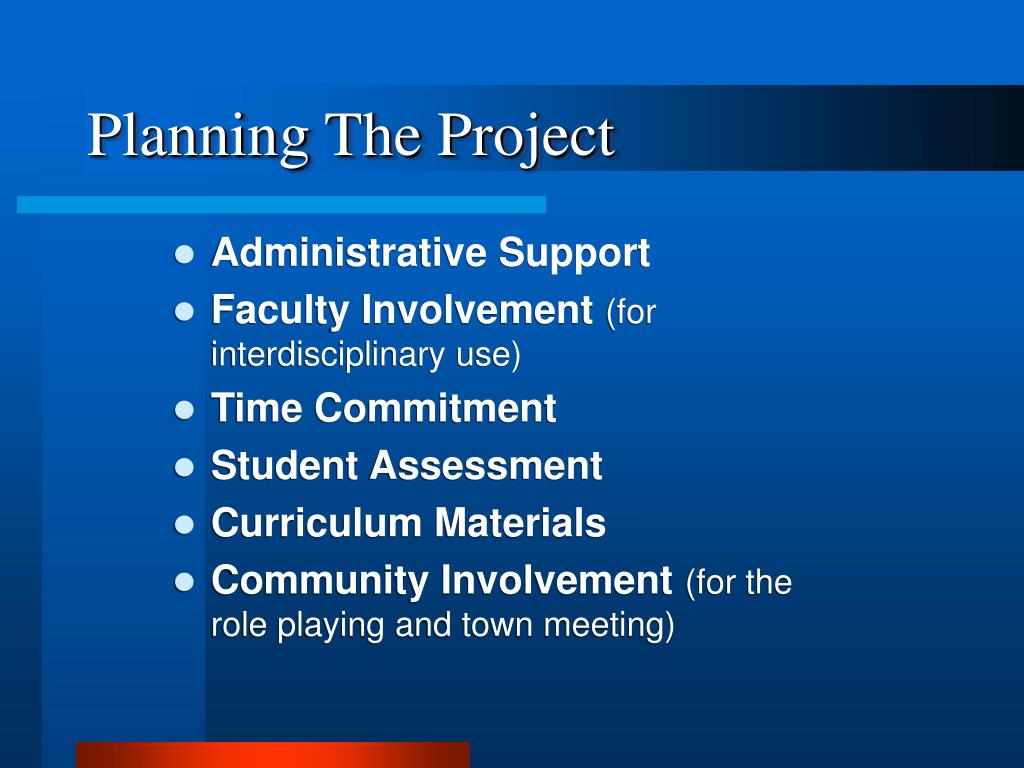 Planning The Project

- Administrative Support
- Faculty Involvement (for interdisciplinary use)
- Time Commitment
- Student Assessment
- Curriculum Materials
- Community Involvement (for the role playing and town meeting)